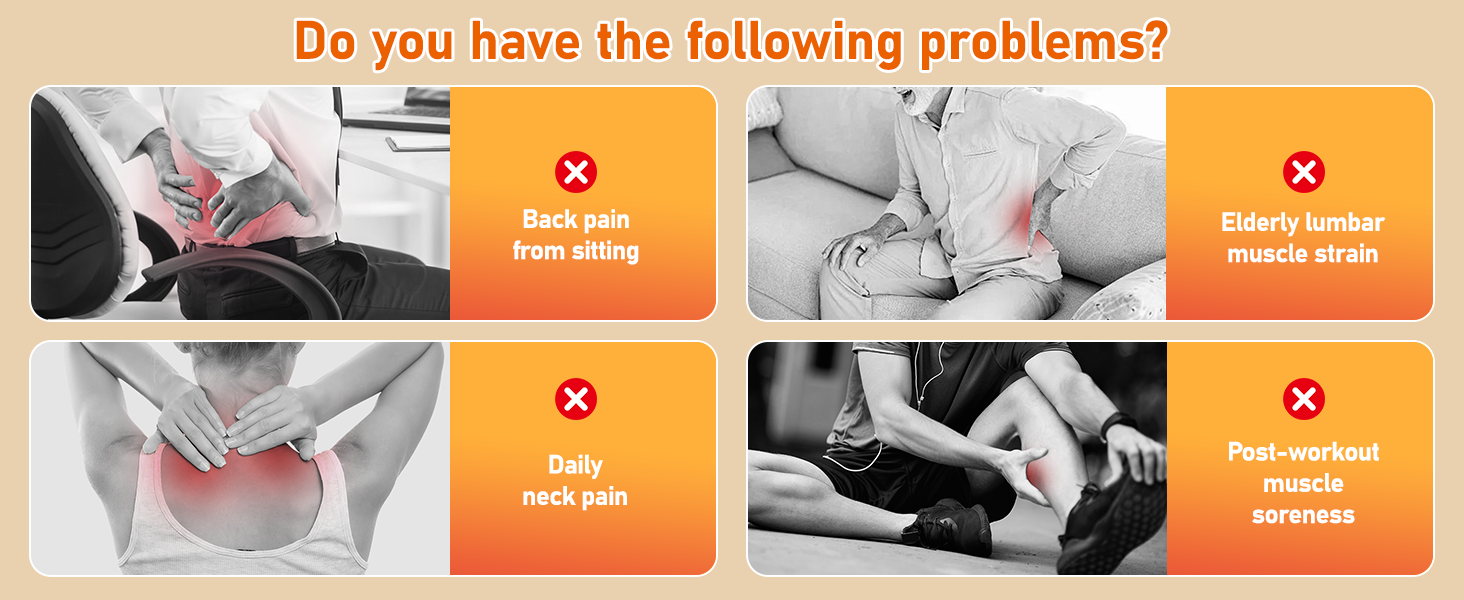 Do you have the following problems?

Back pain from sitting

Elderly lumbar muscle strain

Daily neck pain

Post-workout muscle soreness